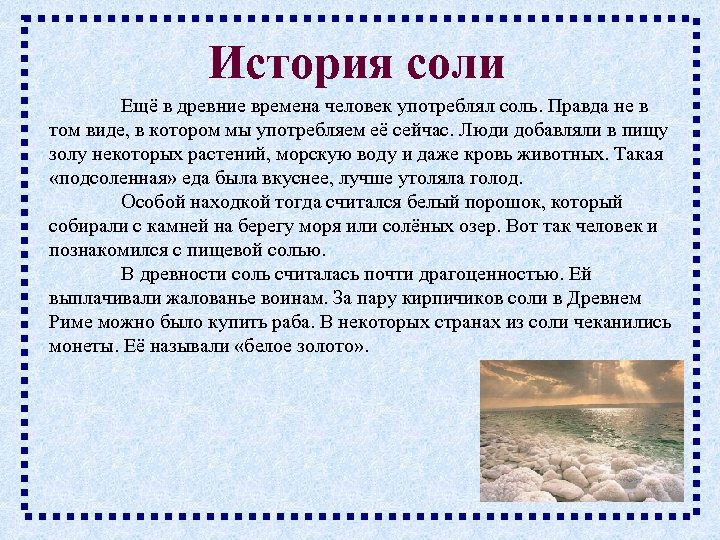 История соли

Ещё в древние времена человек употреблял соль. Правда не в том виде, в котором мы употребляем её сейчас. Люди добавляли в пищу золу некоторых растений, морскую воду и даже кровь животных. Такая «подсоленная» еда была вкуснее, лучше утоляла голод.

Особой находкой тогда считался белый порошок, который собирали с камней на берегу моря или солёных озер. Вот так человек и познакомился с пищевой солью.

В древности соль считалась почти драгоценностью. Ей выплачивали жалованье воинам. За пару кирпичиков соли в Древнем Риме можно было купить раба. В некоторых странах из соли чеканились монеты. Её называли «белое золото».